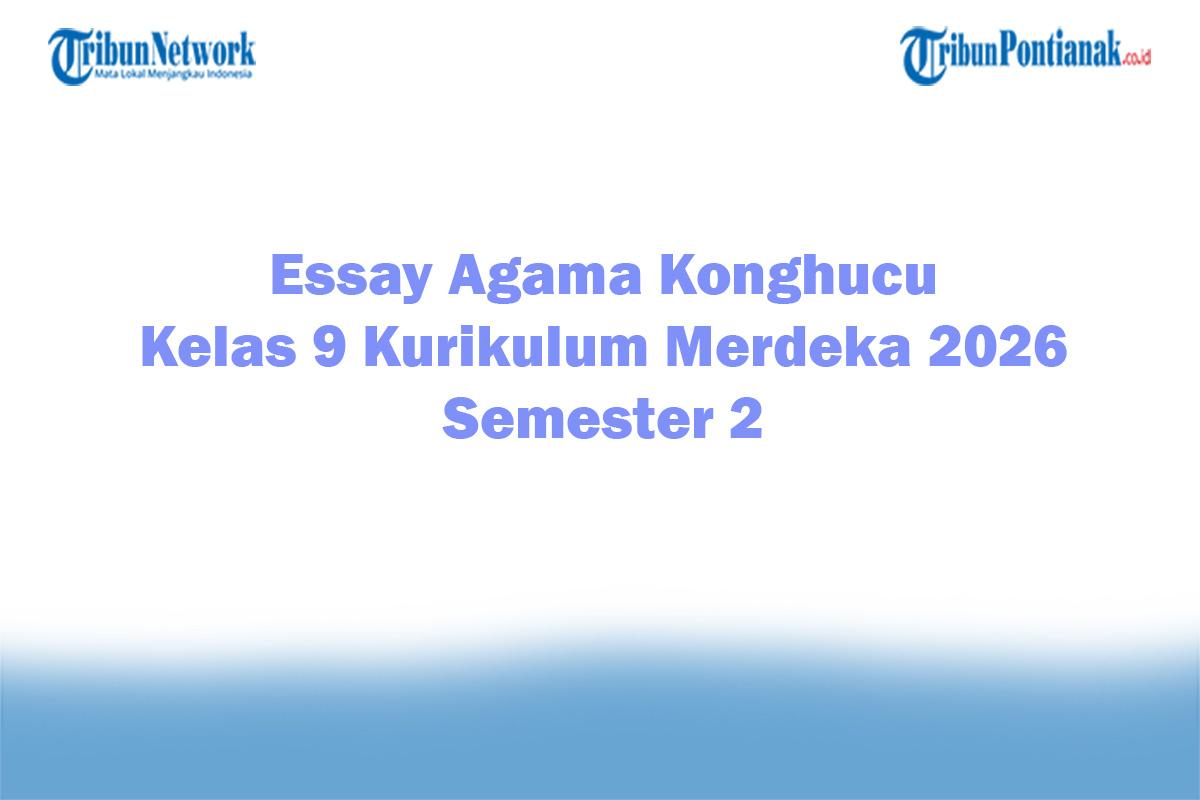 TribunNetwork
Mata Lokal Menjangkau Indonesia

TribunPontianak.co.id

Essay Agama Konghucu
Kelas 9 Kurikulum Merdeka 2026
Semester 2